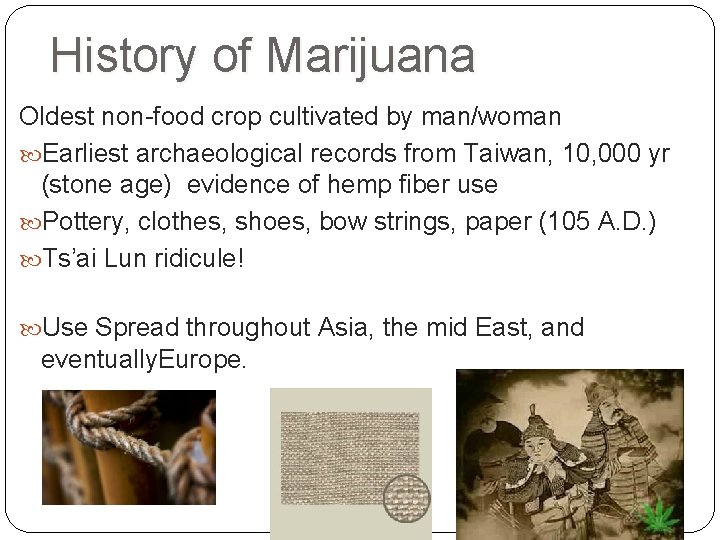 History of Marijuana

Oldest non-food crop cultivated by man/woman

Earliest archaeological records from Taiwan, 10,000 yr (stone age) evidence of hemp fiber use

Pottery, clothes, shoes, bow strings, paper (105 A.D.)

Ts'ai Lun ridicule!

Use Spread throughout Asia, the mid East, and eventuallyEurope.